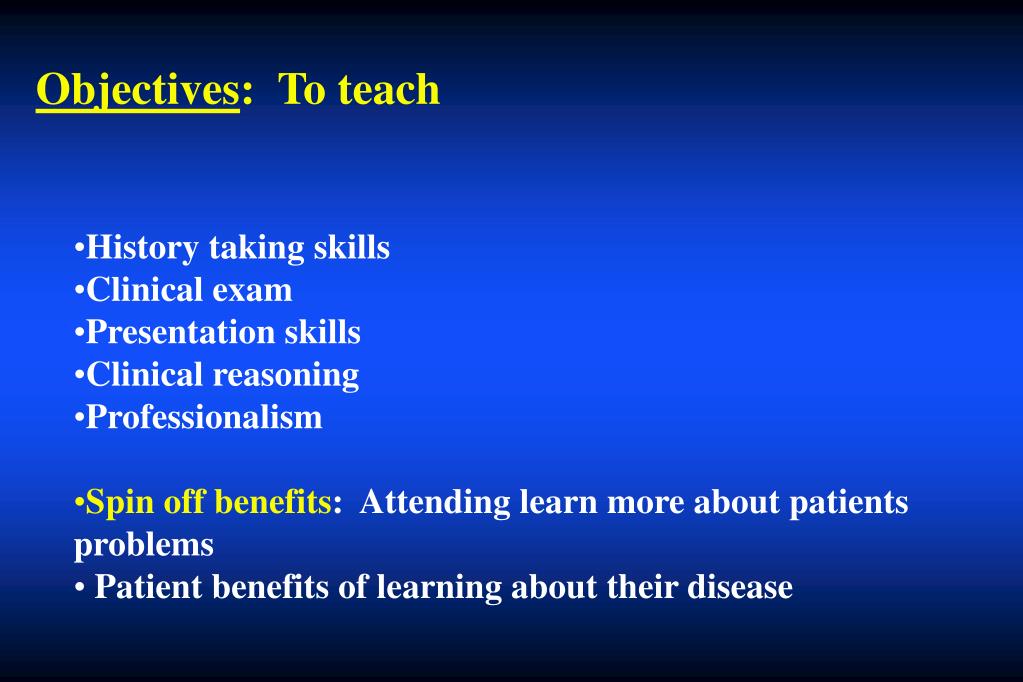 Objectives: To teach

•History taking skills
•Clinical exam
•Presentation skills
•Clinical reasoning
•Professionalism

•Spin off benefits: Attending learn more about patients problems
• Patient benefits of learning about their disease